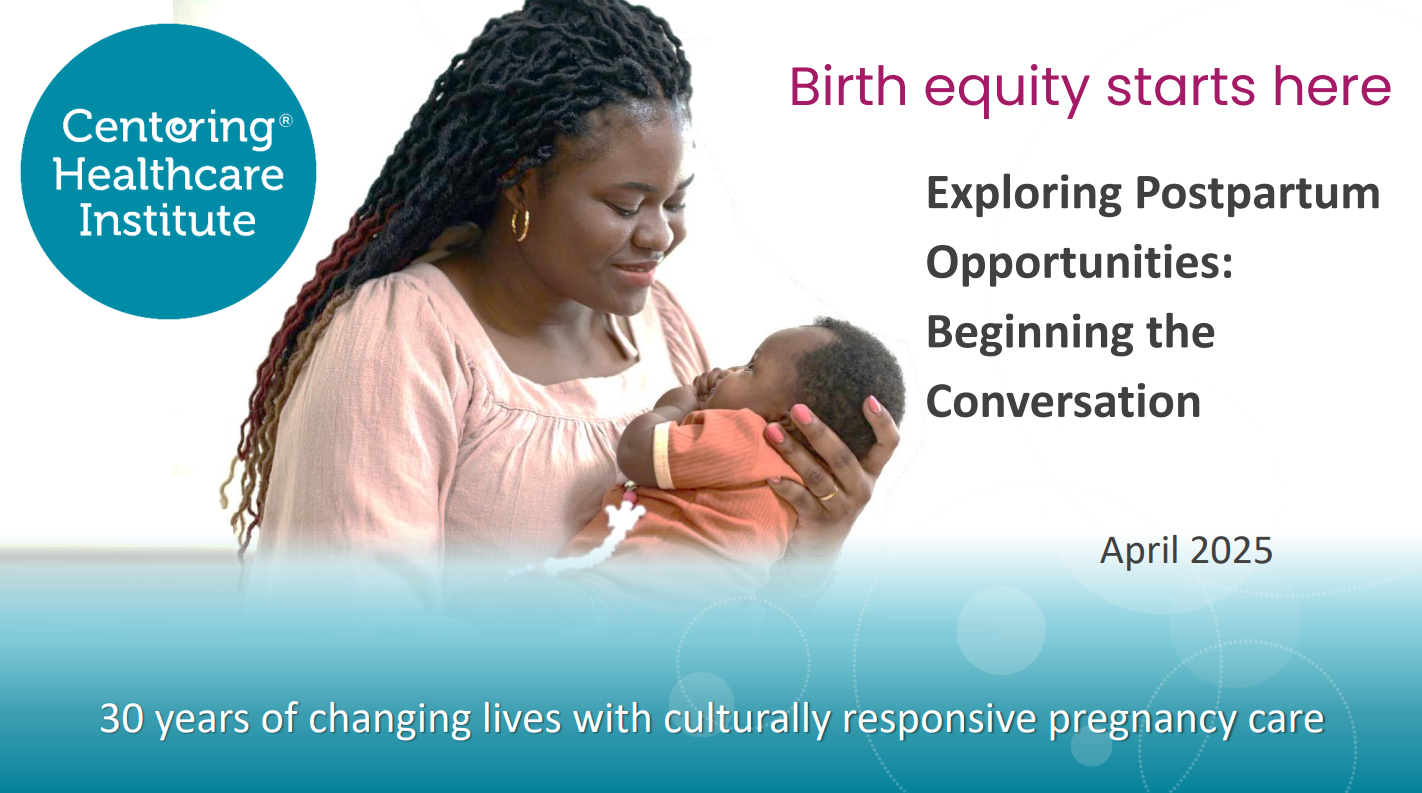 Centering®
Healthcare
Institute

Birth equity starts here

Exploring Postpartum Opportunities: Beginning the Conversation

April 2025

30 years of changing lives with culturally responsive pregnancy care